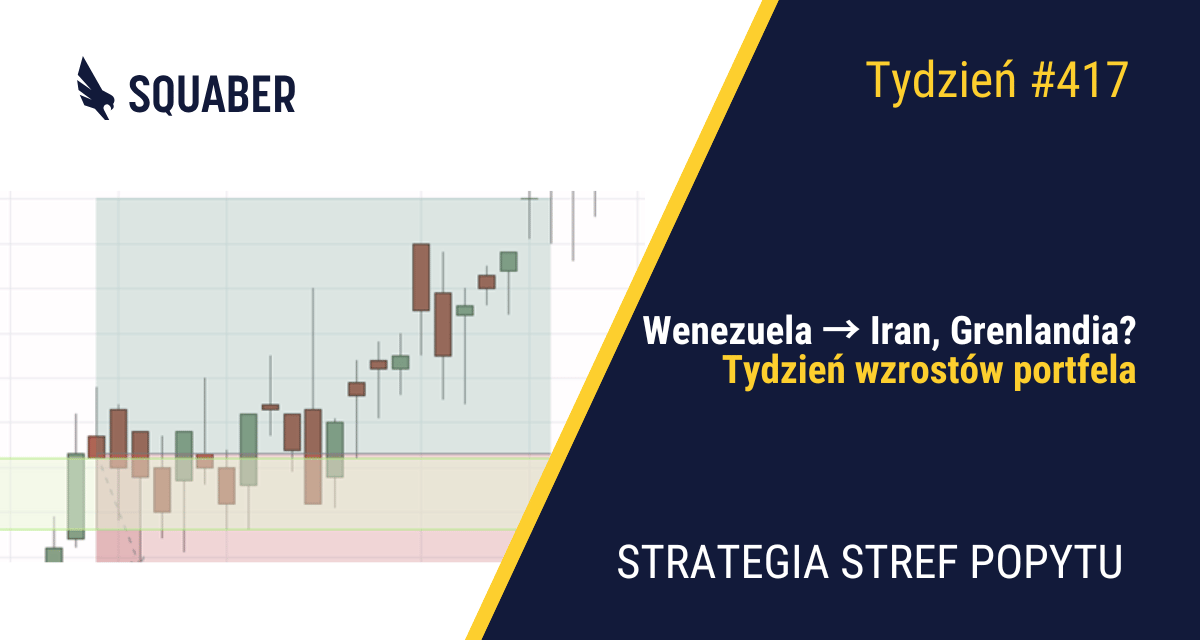 SQUABER

Tydzień #417

Wenezuela → Iran, Grenlandia?
Tydzień wzrostów portfela

STRATEGIA STREF POPYTU